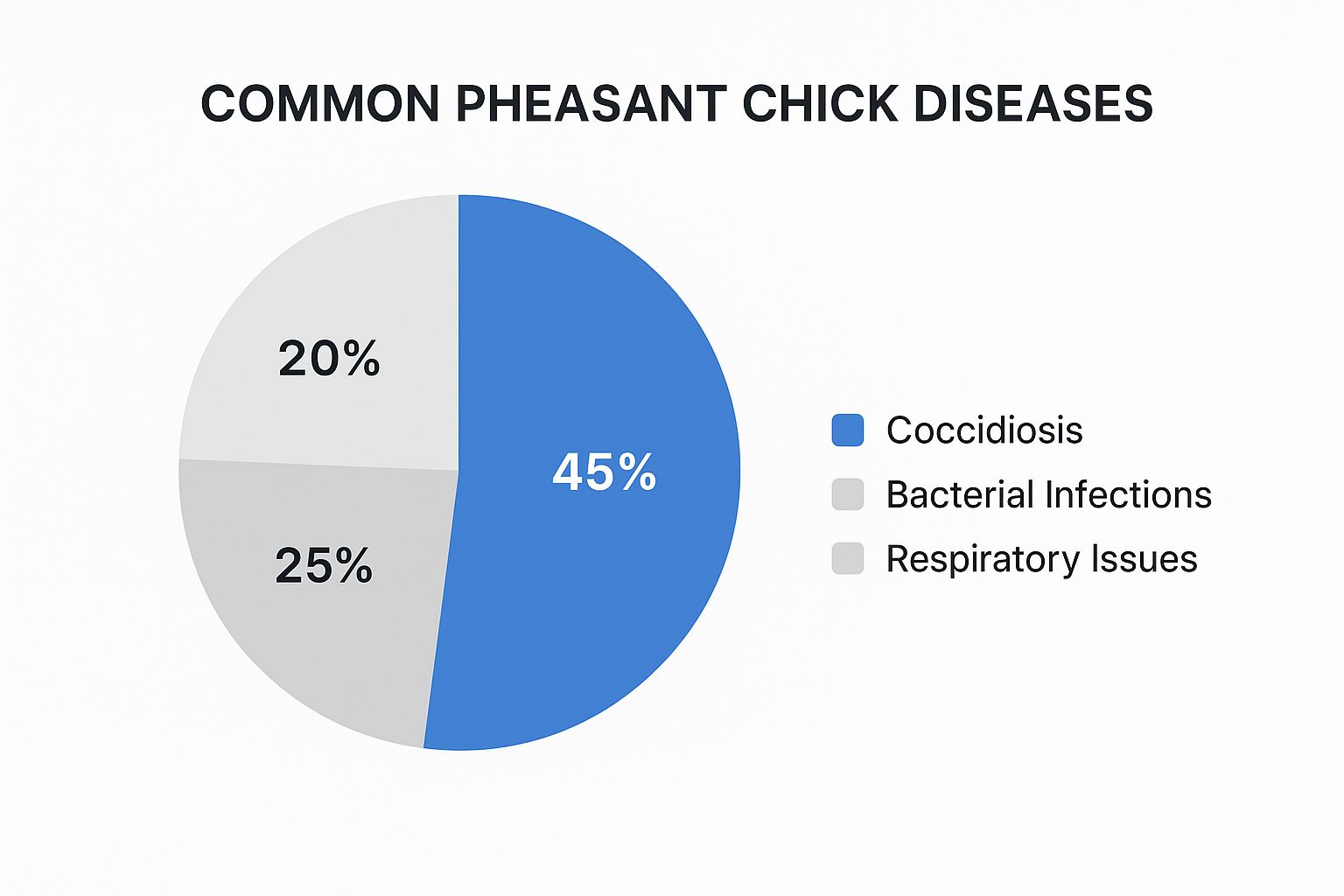 COMMON PHEASANT CHICK DISEASES

20%

45%

25%

Coccidiosis
Bacterial Infections
Respiratory Issues